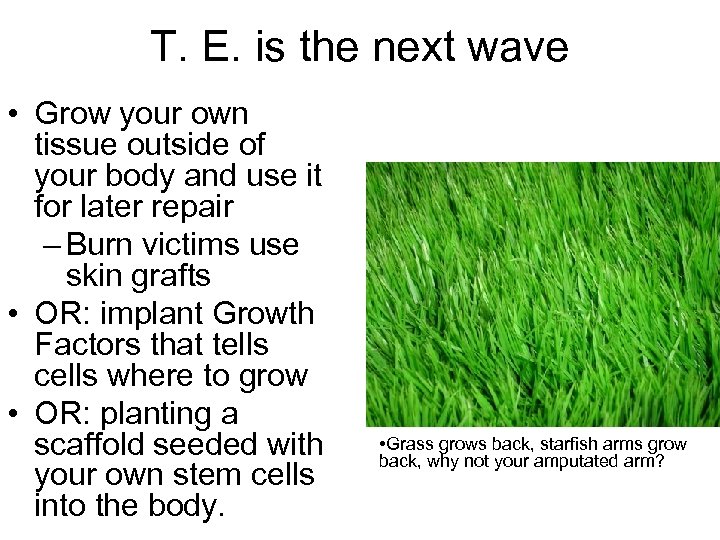 T. E. is the next wave

• Grow your own tissue outside of your body and use it for later repair
  – Burn victims use skin grafts
• OR: implant Growth Factors that tells cells where to grow
• OR: planting a scaffold seeded with your own stem cells into the body.

•Grass grows back, starfish arms grow back, why not your amputated arm?